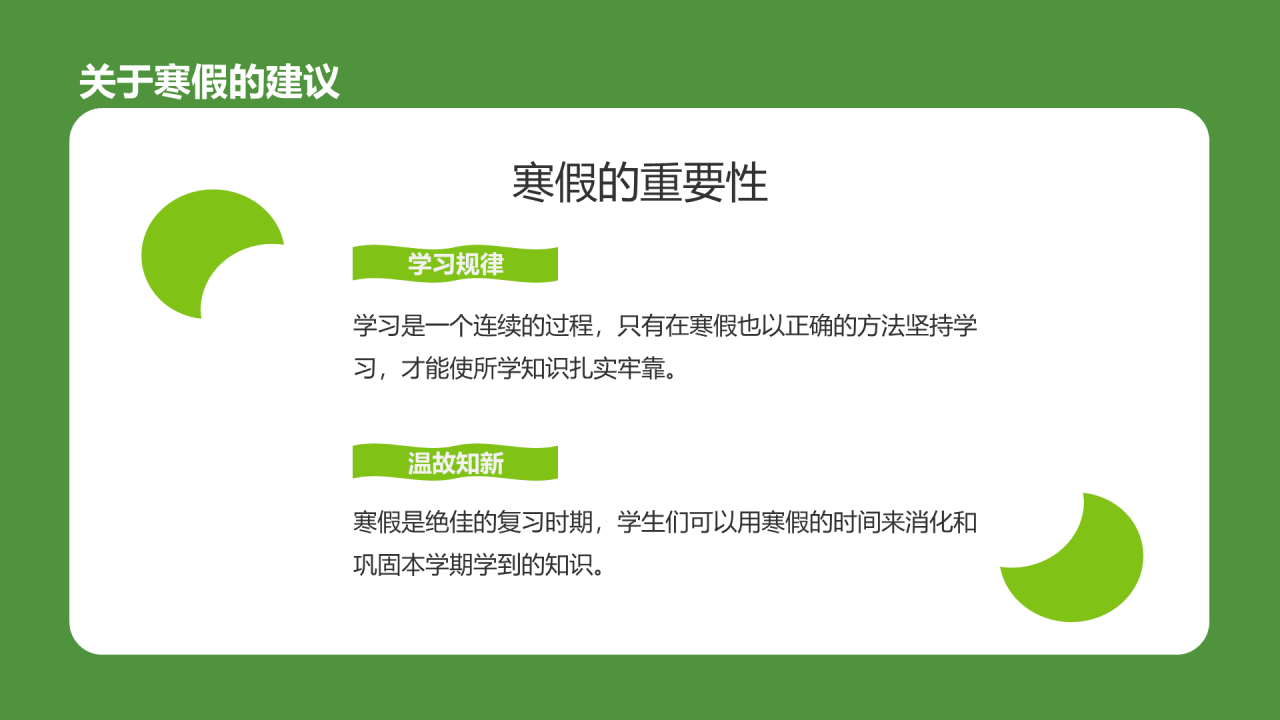 关于寒假的建议

寒假的重要性

学习规律

学习是一个连续的过程，只有在寒假也以正确的方法坚持学习，才能使所学知识扎实牢靠。

温故知新

寒假是绝佳的复习时期，学生们可以用寒假的时间来消化和巩固本学期学到的知识。